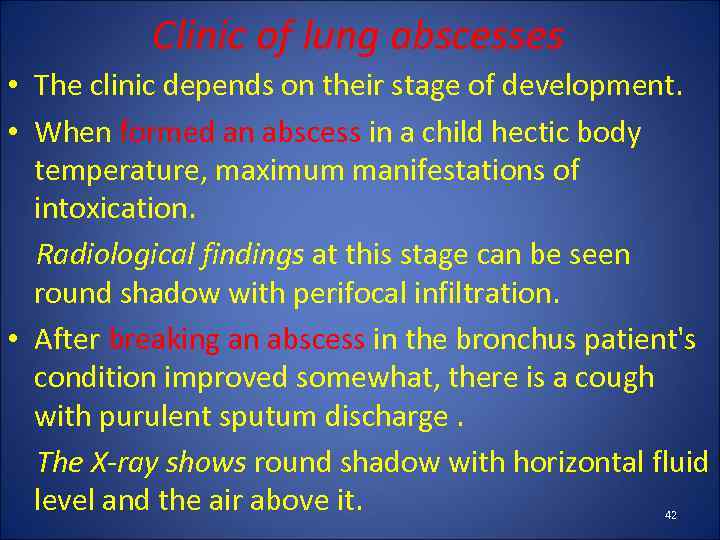 Clinic of lung abscesses

• The clinic depends on their stage of development.

• When formed an abscess in a child hectic body temperature, maximum manifestations of intoxication.

Radiological findings at this stage can be seen round shadow with perifocal infiltration.

• After breaking an abscess in the bronchus patient's condition improved somewhat, there is a cough with purulent sputum discharge .

The X-ray shows round shadow with horizontal fluid level and the air above it.

42